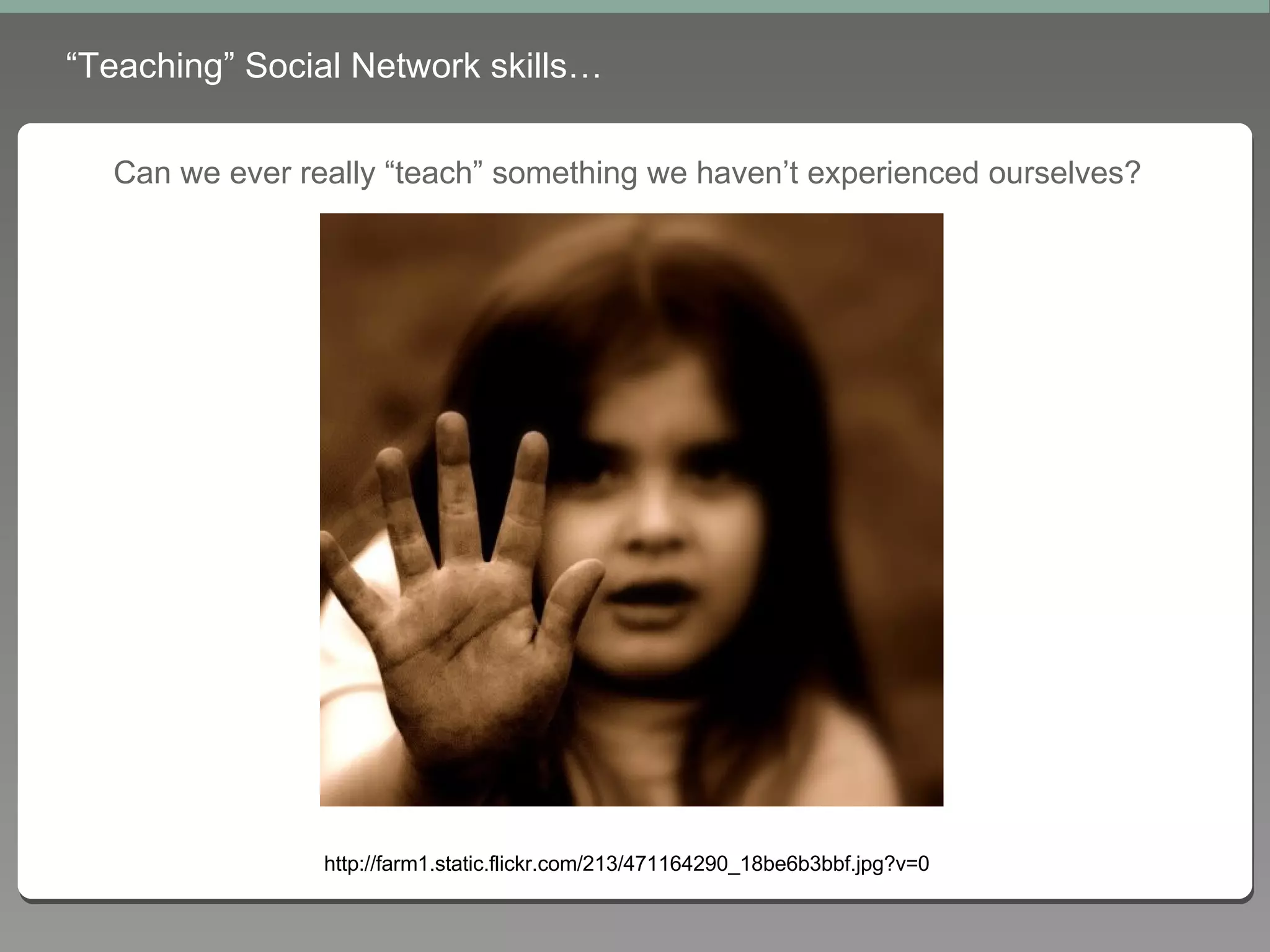 “Teaching” Social Network skills…

Can we ever really “teach” something we haven’t experienced ourselves?

http://farm1.static.flickr.com/213/471164290_18be6b3bbf.jpg?v=0